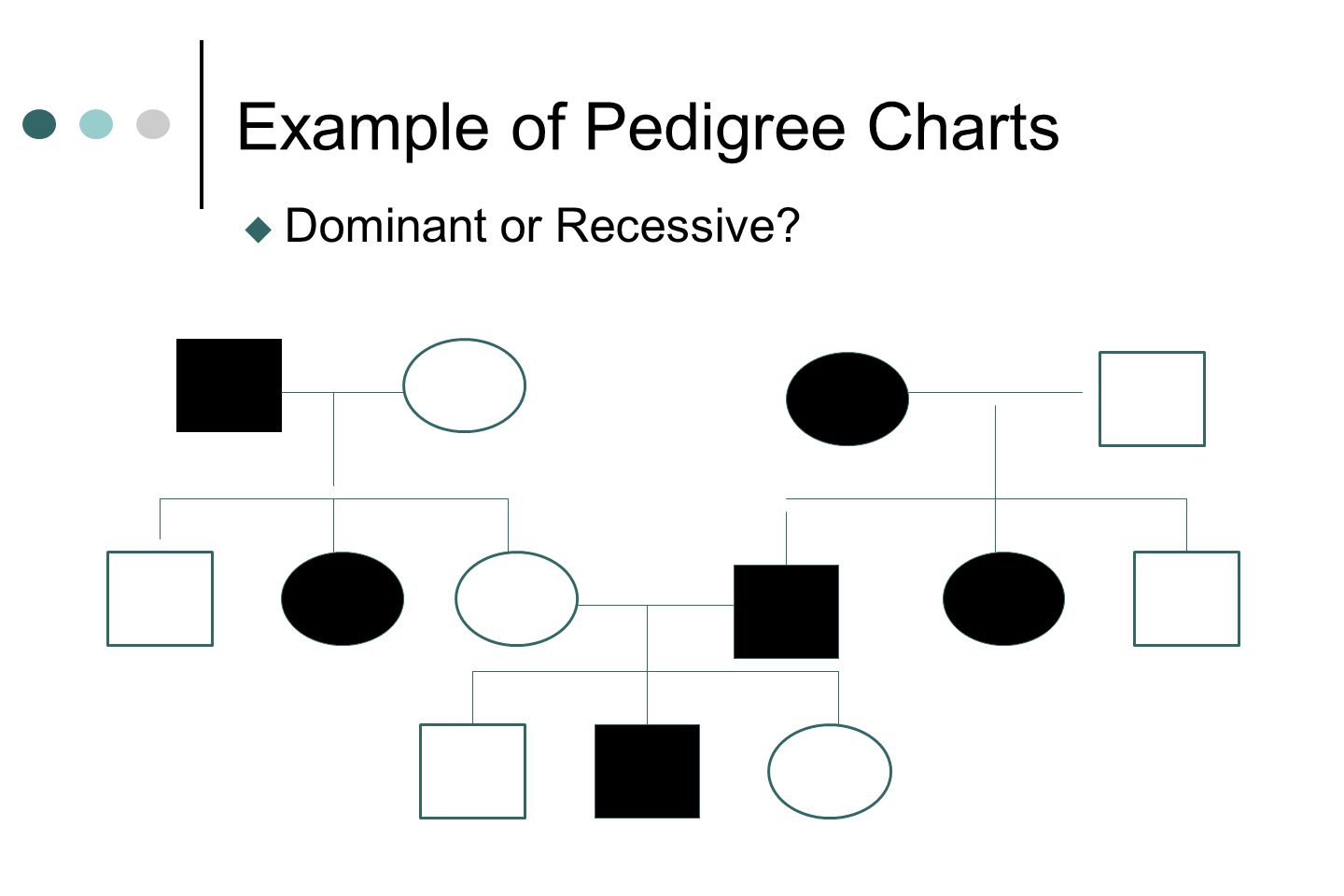 Example of Pedigree Charts

Dominant or Recessive?